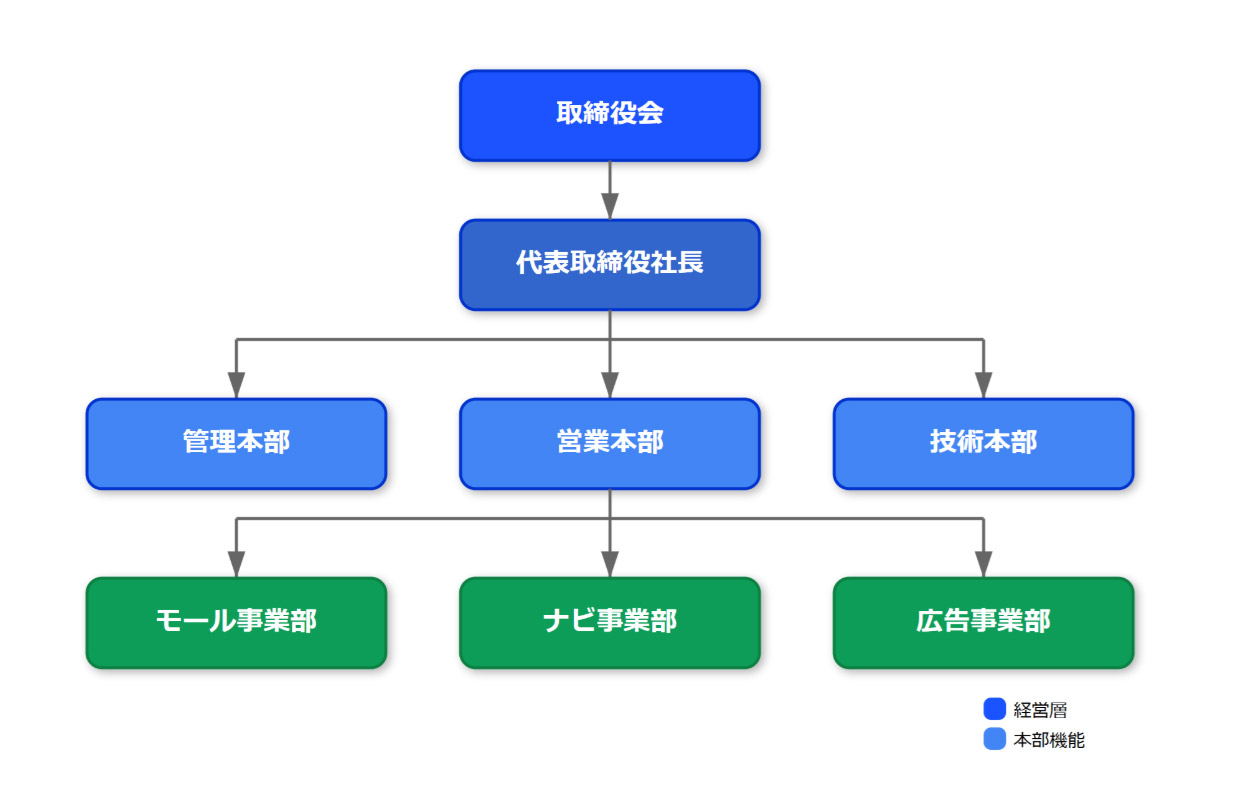 取締役会

代表取締役社長

管理本部

営業本部

技術本部

モール事業部

ナビ事業部

広告事業部

経営層

本部機能